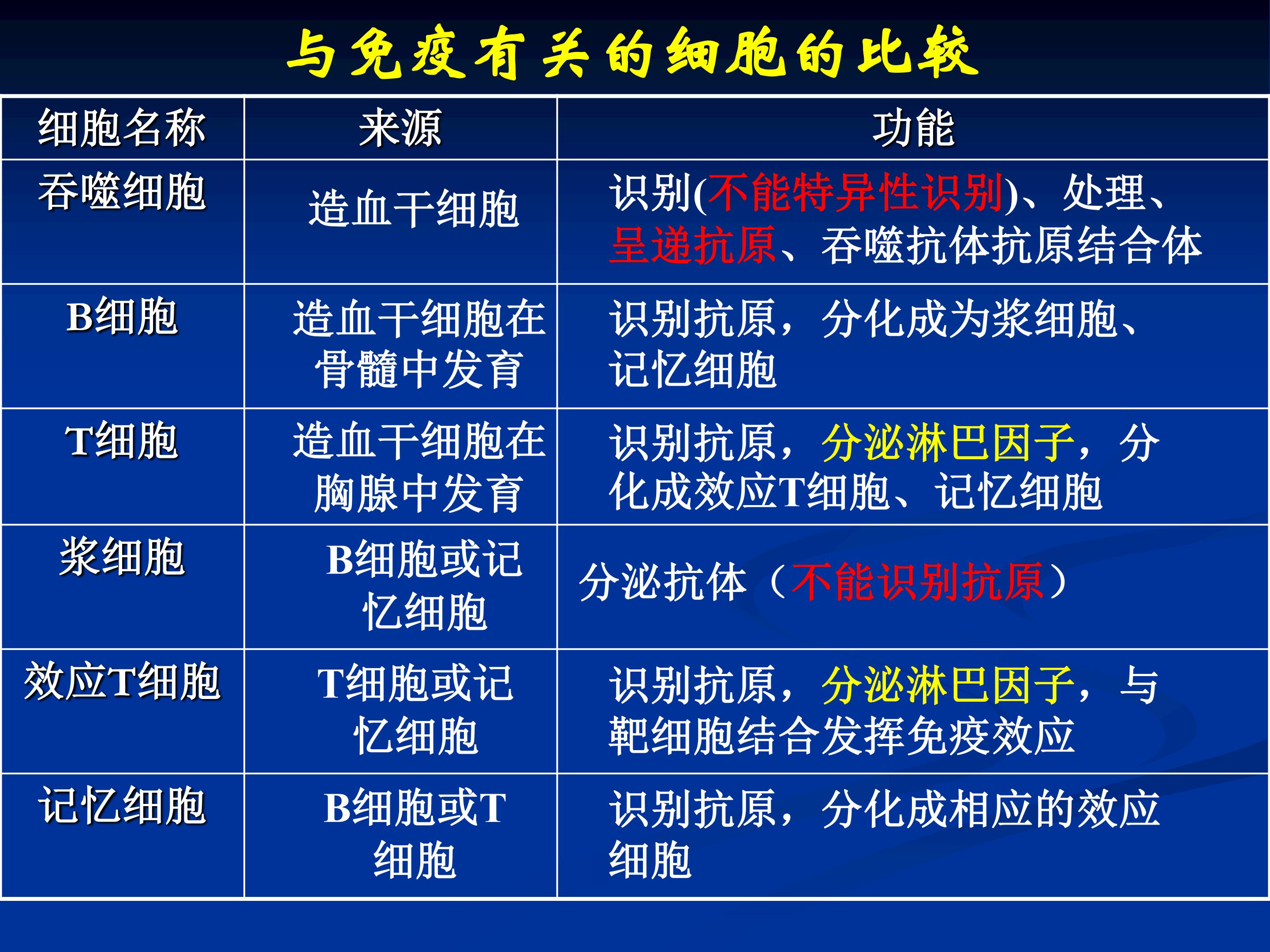 与免疫有关的细胞的比较

| 细胞名称 | 来源 | 功能 |
|---|---|---|
| 吞噬细胞 | 造血干细胞 | 识别(不能特异性识别)、处理、呈递抗原、吞噬抗体抗原结合体 |
| B细胞 | 造血干细胞在骨髓中发育 | 识别抗原，分化成为浆细胞、记忆细胞 |
| T细胞 | 造血干细胞在胸腺中发育 | 识别抗原，分泌淋巴因子，分化成效应T细胞、记忆细胞 |
| 浆细胞 | B细胞或记忆细胞 | 分泌抗体（不能识别抗原） |
| 效应T细胞 | T细胞或记忆细胞 | 识别抗原，分泌淋巴因子，与靶细胞结合发挥免疫效应 |
| 记忆细胞 | B细胞或T细胞 | 识别抗原，分化成相应的效应细胞 |